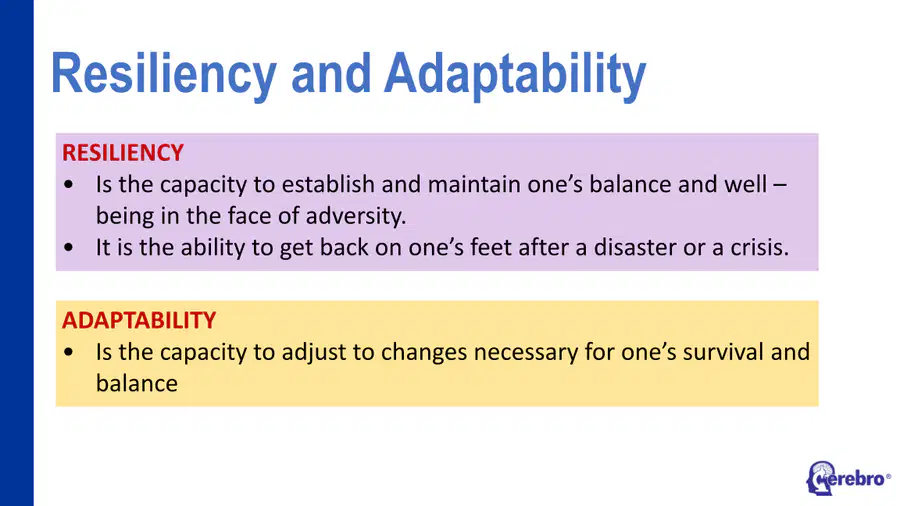 Resiliency and Adaptability

RESILIENCY
• Is the capacity to establish and maintain one's balance and well – being in the face of adversity.
• It is the ability to get back on one's feet after a disaster or a crisis.

ADAPTABILITY
• Is the capacity to adjust to changes necessary for one's survival and balance

Cerebro®